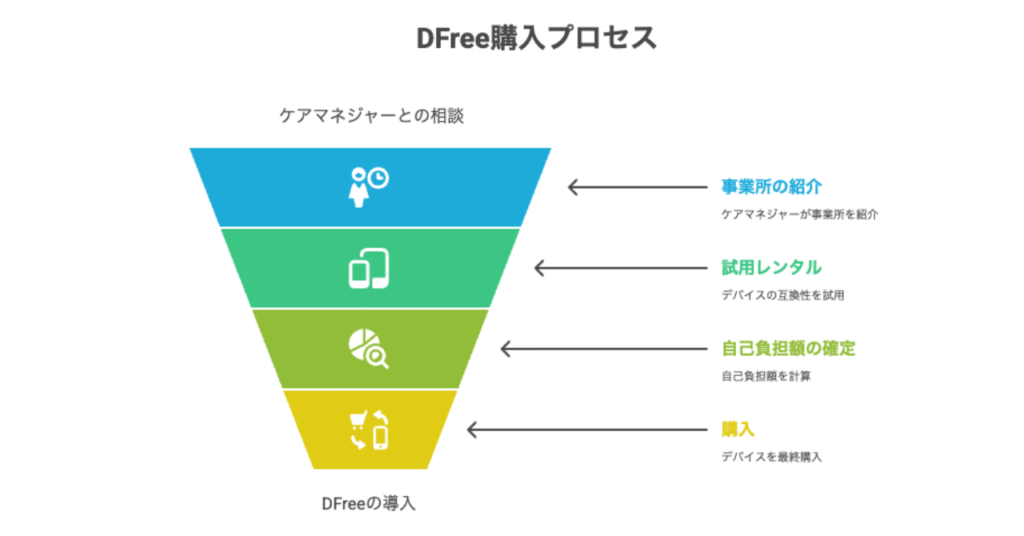 DFree購入プロセス

ケアマネジャーとの相談

事業所の紹介

ケアマネジャーが事業所を紹介

試用レンタル

デバイスの互換性を試用

自己負担額の確定

自己負担額を計算

購入

デバイスを最終購入

DFreeの導入